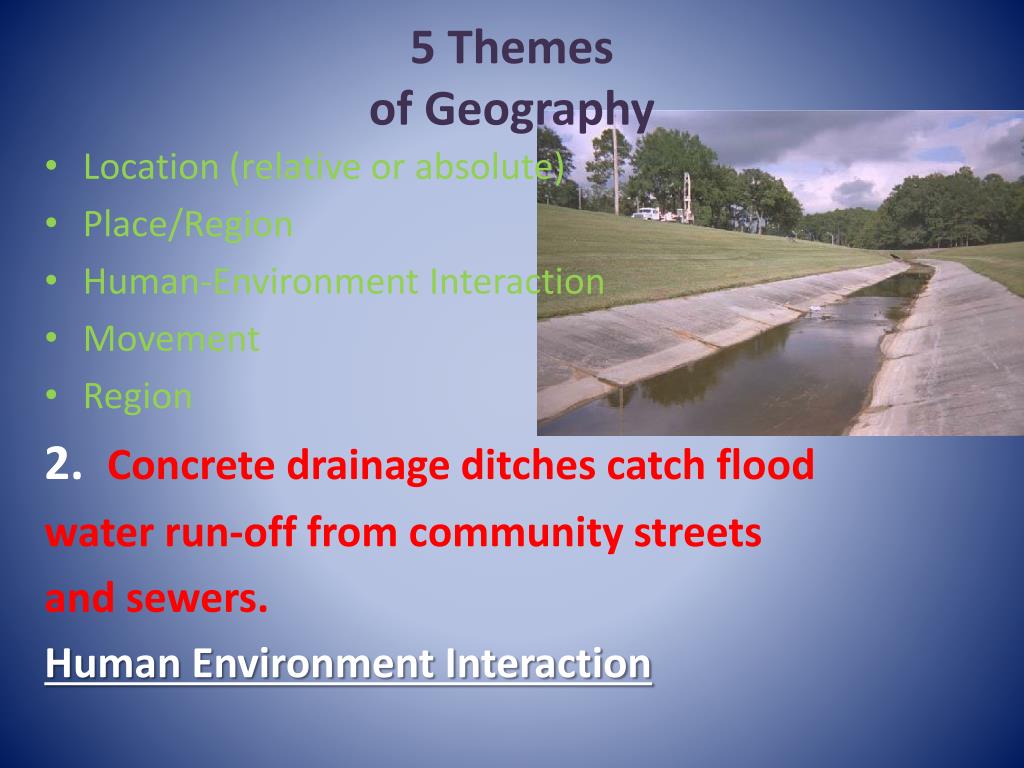 5 Themes
of Geography

• Location (relative or absolute)
• Place/Region
• Human-Environment Interaction
• Movement
• Region

2. Concrete drainage ditches catch flood water run-off from community streets and sewers.

Human Environment Interaction